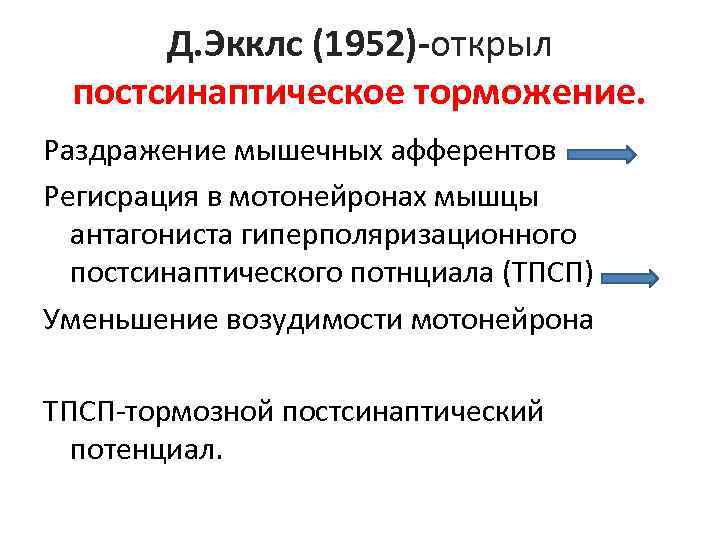 Д.Экклс (1952)-открыл постсинаптическое торможение.

Раздражение мышечных афферентов

Регисрация в мотонейронах мышцы антагониста гиперполяризационного постсинаптического потнциала (ТПСП)

Уменьшение возудимости мотонейрона

ТПСП-тормозной постсинаптический потенциал.